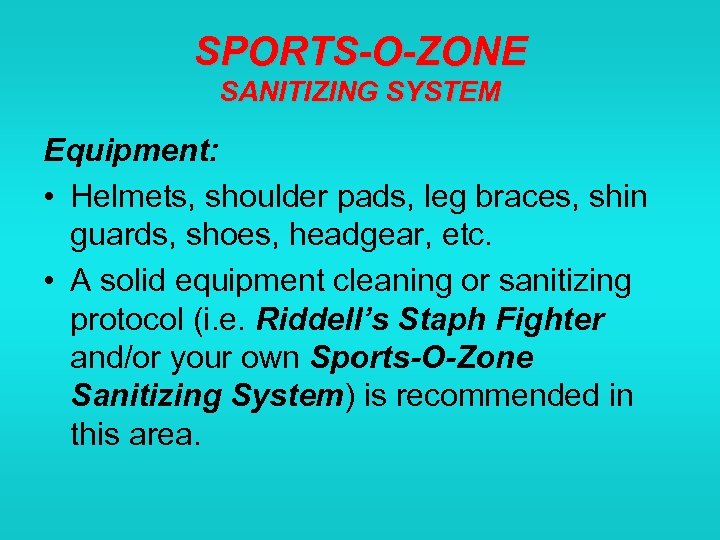 SPORTS-O-ZONE
SANITIZING SYSTEM

Equipment:

• Helmets, shoulder pads, leg braces, shin guards, shoes, headgear, etc.

• A solid equipment cleaning or sanitizing protocol (i.e. Riddell's Staph Fighter and/or your own Sports-O-Zone Sanitizing System) is recommended in this area.